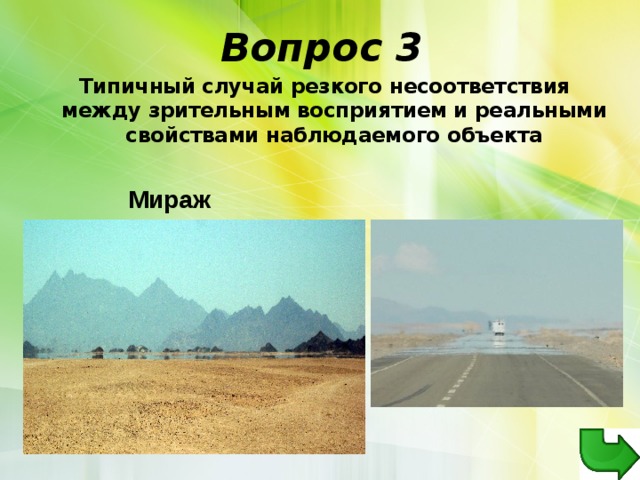 Вопрос 3

Типичный случай резкого несоответствия между зрительным восприятием и реальными свойствами наблюдаемого объекта

Мираж